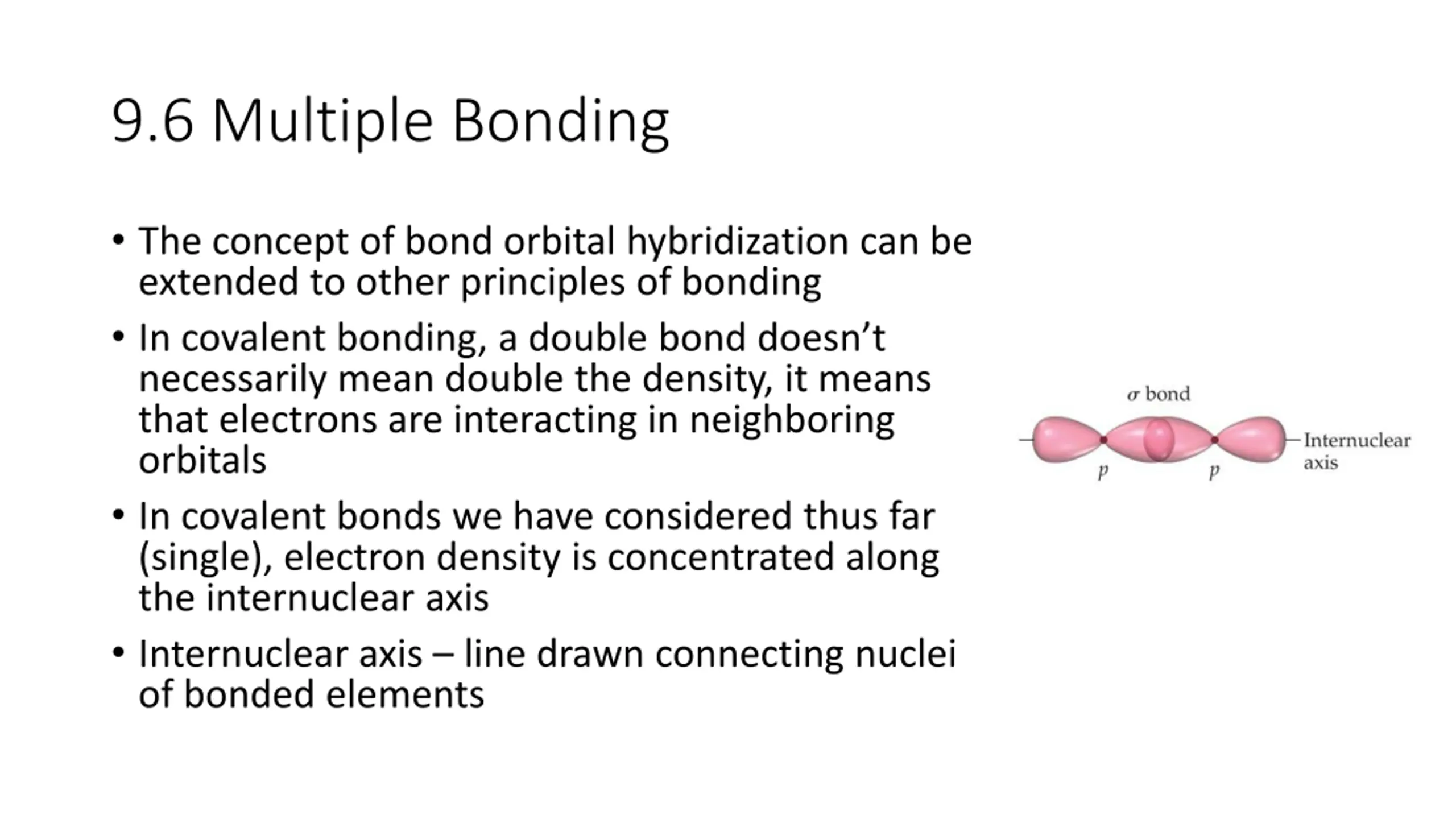 9.6 Multiple Bonding

• The concept of bond orbital hybridization can be extended to other principles of bonding

• In covalent bonding, a double bond doesn't necessarily mean double the density, it means that electrons are interacting in neighboring orbitals

• In covalent bonds we have considered thus far (single), electron density is concentrated along the internuclear axis

• Internuclear axis – line drawn connecting nuclei of bonded elements

$\sigma$ bond

Internuclear axis

$p$

$p$